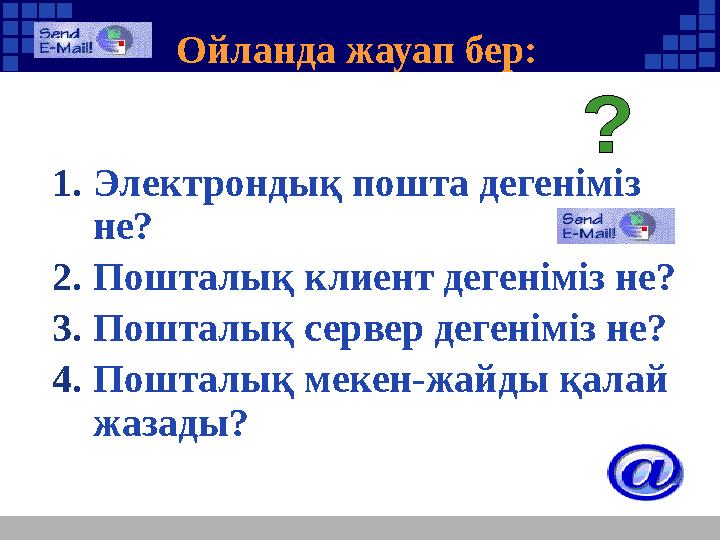 Send E-Mail!

Ойланда жауап бер:

?

1. Электрондық пошта дегеніміз не?

Send E-Mail!

2. Пошталық клиент дегеніміз не?

3. Пошталық сервер дегеніміз не?

4. Пошталық мекен-жайды қалай жазады?

@